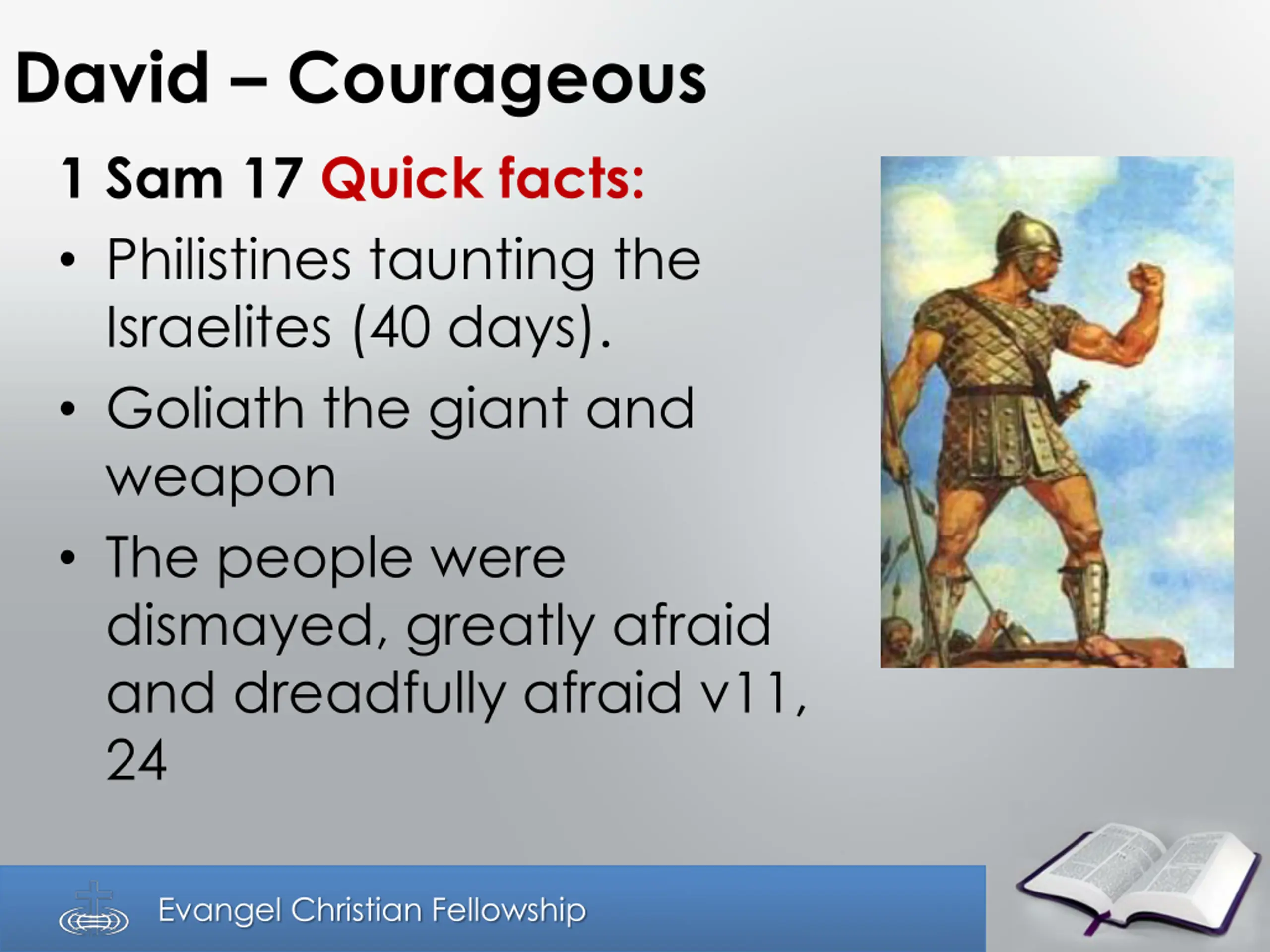 David – Courageous

1 Sam 17 Quick facts:

• Philistines taunting the Israelites (40 days).

• Goliath the giant and weapon

• The people were dismayed, greatly afraid and dreadfully afraid v11, 24

Evangel Christian Fellowship